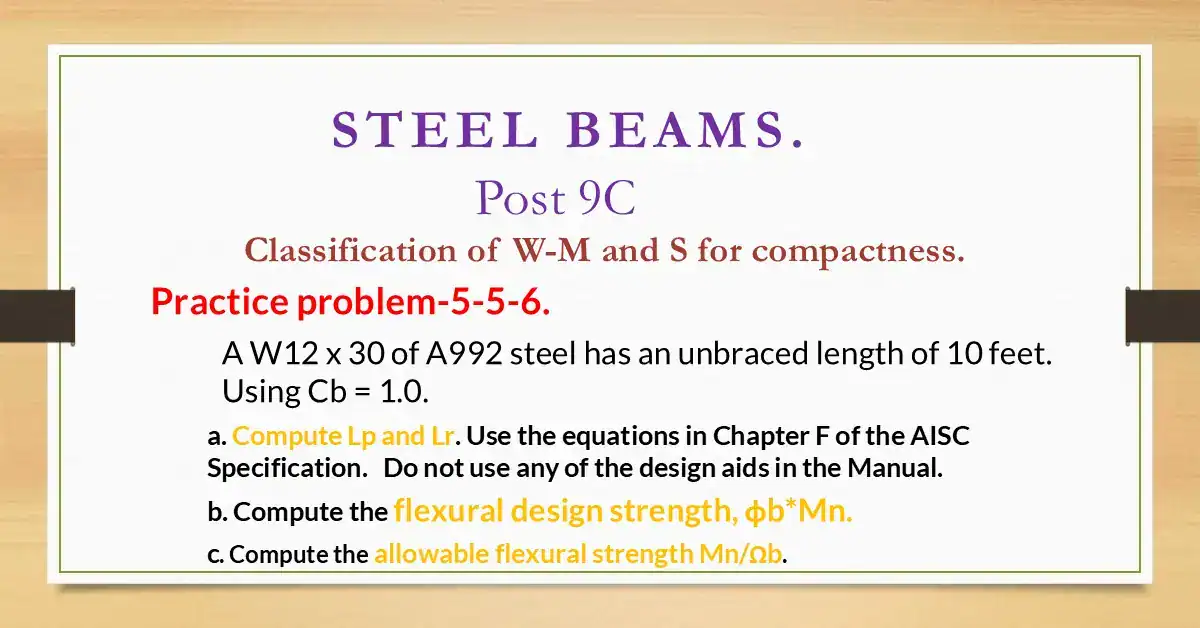 STEEL BEAMS.

Post 9C

Classification of W-M and S for compactness.

Practice problem-5-5-6.

A W12 x 30 of A992 steel has an unbraced length of 10 feet. Using Cb = 1.0.

a. Compute Lp and Lr. Use the equations in Chapter F of the AISC Specification. Do not use any of the design aids in the Manual.

b. Compute the flexural design strength, ϕb*Mn.

c. Compute the allowable flexural strength Mn/Ωb.